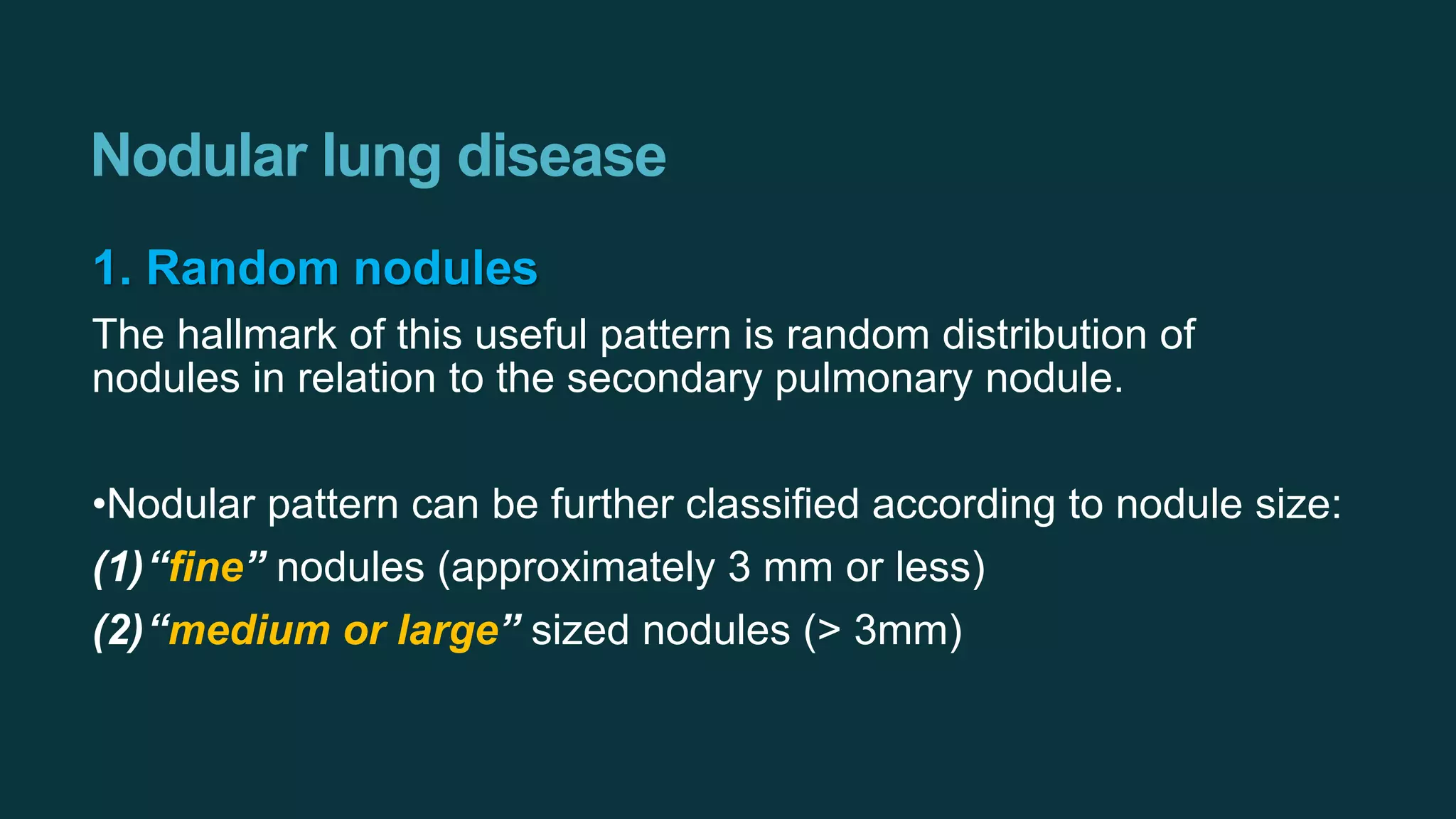 Nodular lung disease

1. Random nodules

The hallmark of this useful pattern is random distribution of nodules in relation to the secondary pulmonary nodule.

•Nodular pattern can be further classified according to nodule size:

(1) “fine” nodules (approximately 3 mm or less)

(2) “medium or large” sized nodules (> 3mm)